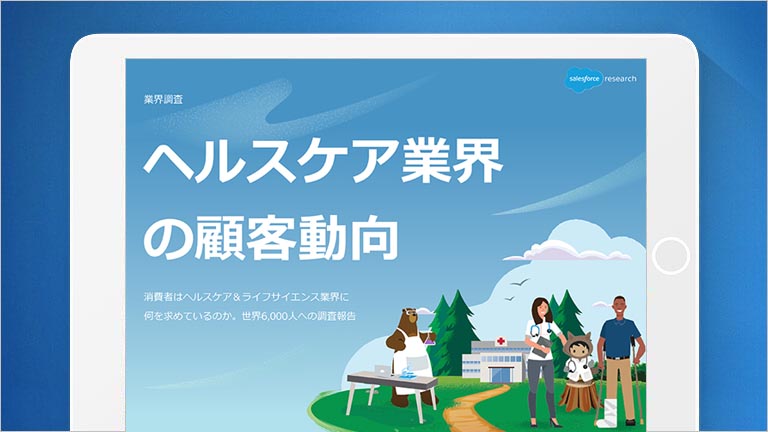 業界調査

salesforce research

ヘルスケア業界の顧客動向

消費者はヘルスケア＆ライフサイエンス業界に何を求めているのか。世界6,000人への調査報告